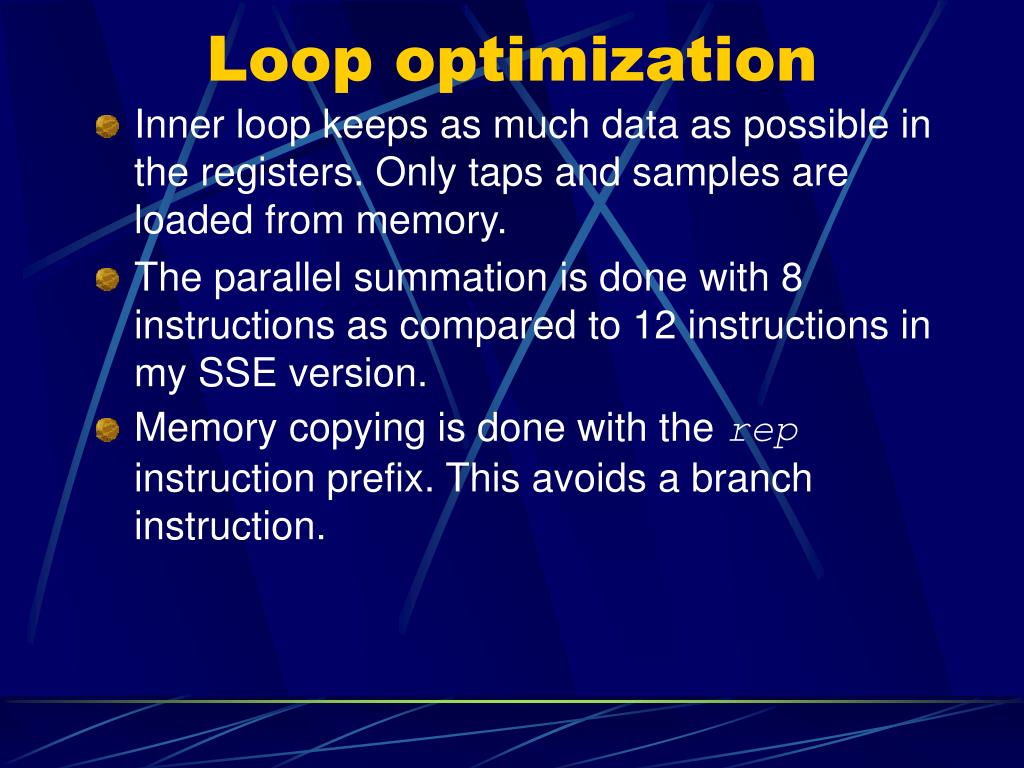 Loop optimization

Inner loop keeps as much data as possible in the registers. Only taps and samples are loaded from memory.

The parallel summation is done with 8 instructions as compared to 12 instructions in my SSE version.

Memory copying is done with the rep instruction prefix. This avoids a branch instruction.